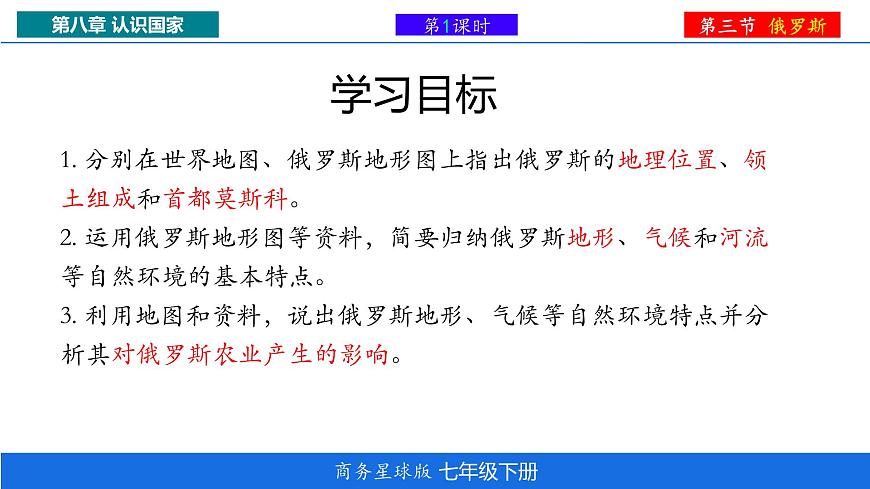 第八章 认识国家

第1课时

第三节 俄罗斯

学习目标

1. 分别在世界地图、俄罗斯地形图上指出俄罗斯的地理位置、领土组成和首都莫斯科。

2. 运用俄罗斯地形图等资料，简要归纳俄罗斯地形、气候和河流等自然环境的基本特点。

3. 利用地图和资料，说出俄罗斯地形、气候等自然环境特点并分析其对俄罗斯农业产生的影响。

商务星球版 七年级下册